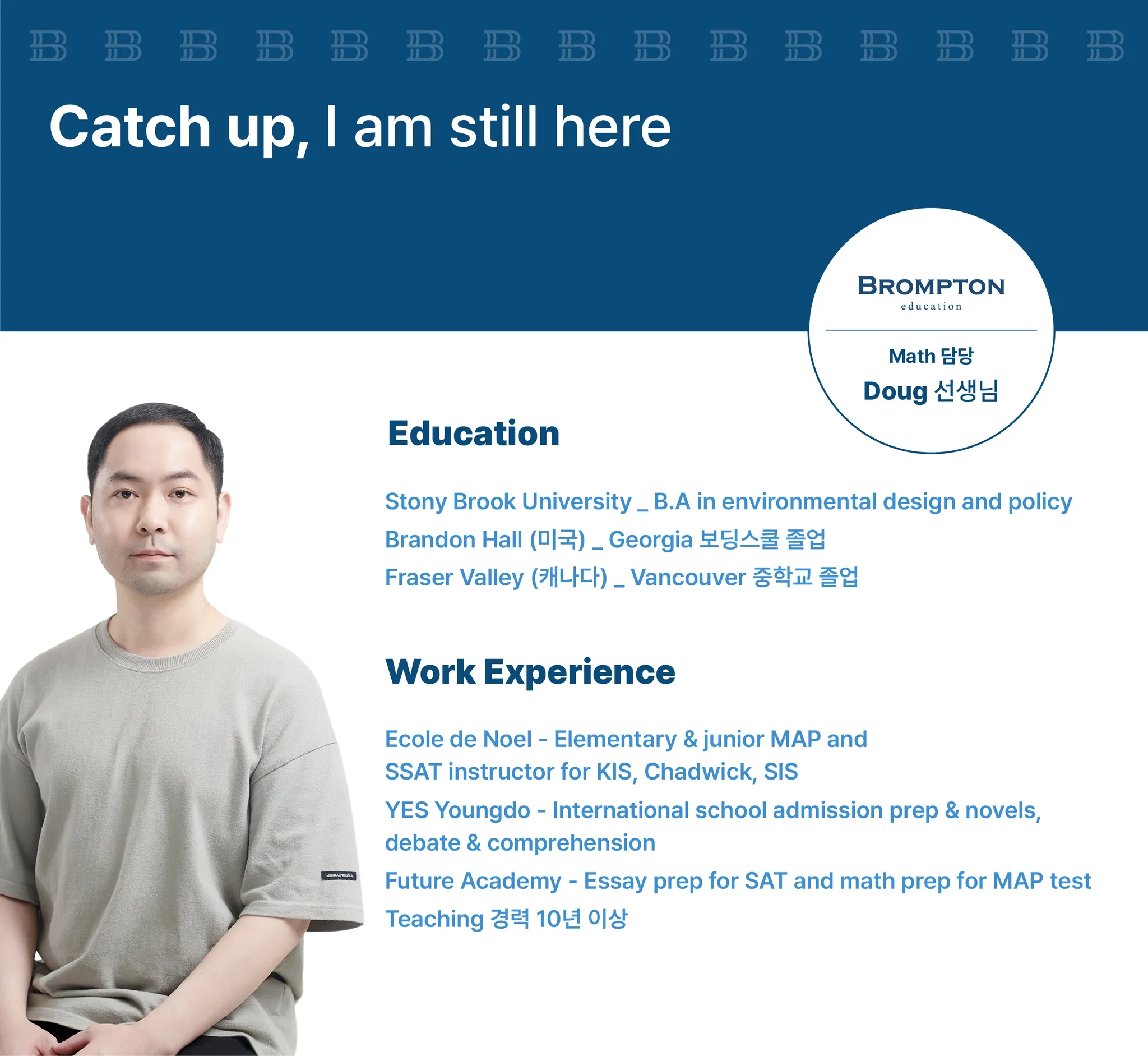 B B B B B B B B B B B B B B B

Catch up, I am still here

BROMPTON
education

Math 담당
Doug 선생님

Education

Stony Brook University _ B.A in environmental design and policy
Brandon Hall (미국) _ Georgia 보딩스쿨 졸업
Fraser Valley (캐나다) _ Vancouver 중학교 졸업

Work Experience

Ecole de Noel - Elementary & junior MAP and SSAT instructor for KIS, Chadwick, SIS
YES Youngdo - International school admission prep & novels, debate & comprehension
Future Academy - Essay prep for SAT and math prep for MAP test
Teaching 경력 10년 이상

MINIMALPROJECTS